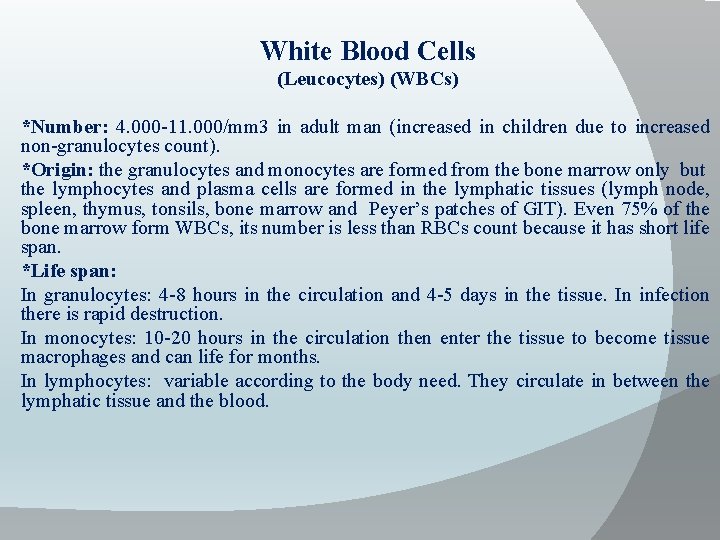 White Blood Cells
(Leucocytes) (WBCs)

*Number: 4.000-11.000/mm3 in adult man (increased in children due to increased non-granulocytes count).

*Origin: the granulocytes and monocytes are formed from the bone marrow only but the lymphocytes and plasma cells are formed in the lymphatic tissues (lymph node, spleen, thymus, tonsils, bone marrow and Peyer's patches of GIT). Even 75% of the bone marrow form WBCs, its number is less than RBCs count because it has short life span.

*Life span:

In granulocytes: 4-8 hours in the circulation and 4-5 days in the tissue. In infection there is rapid destruction.

In monocytes: 10-20 hours in the circulation then enter the tissue to become tissue macrophages and can life for months.

In lymphocytes: variable according to the body need. They circulate in between the lymphatic tissue and the blood.